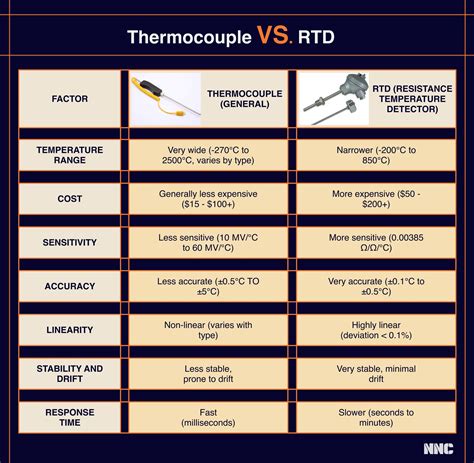 Thermocouple VS. RTD

| FACTOR | THERMOCOUPLE (GENERAL) | RTD (RESISTANCE TEMPERATURE DETECTOR) |
|---|---|---|
| TEMPERATURE RANGE | Very wide (-270°C to 2500°C, varies by type) | Narrower (-200°C to 850°C) |
| COST | Generally less expensive (\$15 - \$100+) | More expensive (\$50 - \$200+) |
| SENSITIVITY | Less sensitive (10 MV/°C to 60 MV/°C) | More sensitive (0.00385 Ω/Ω/°C) |
| ACCURACY | Less accurate (±0.5°C TO ±5°C) | Very accurate (±0.1°C to ±0.5°C) |
| LINEARITY | Non-linear (varies with type) | Highly linear (deviation < 0.1%) |
| STABILITY AND DRIFT | Less stable, prone to drift | Very stable, minimal drift |
| RESPONSE TIME | Fast (milliseconds) | Slower (seconds to minutes) |

NNC